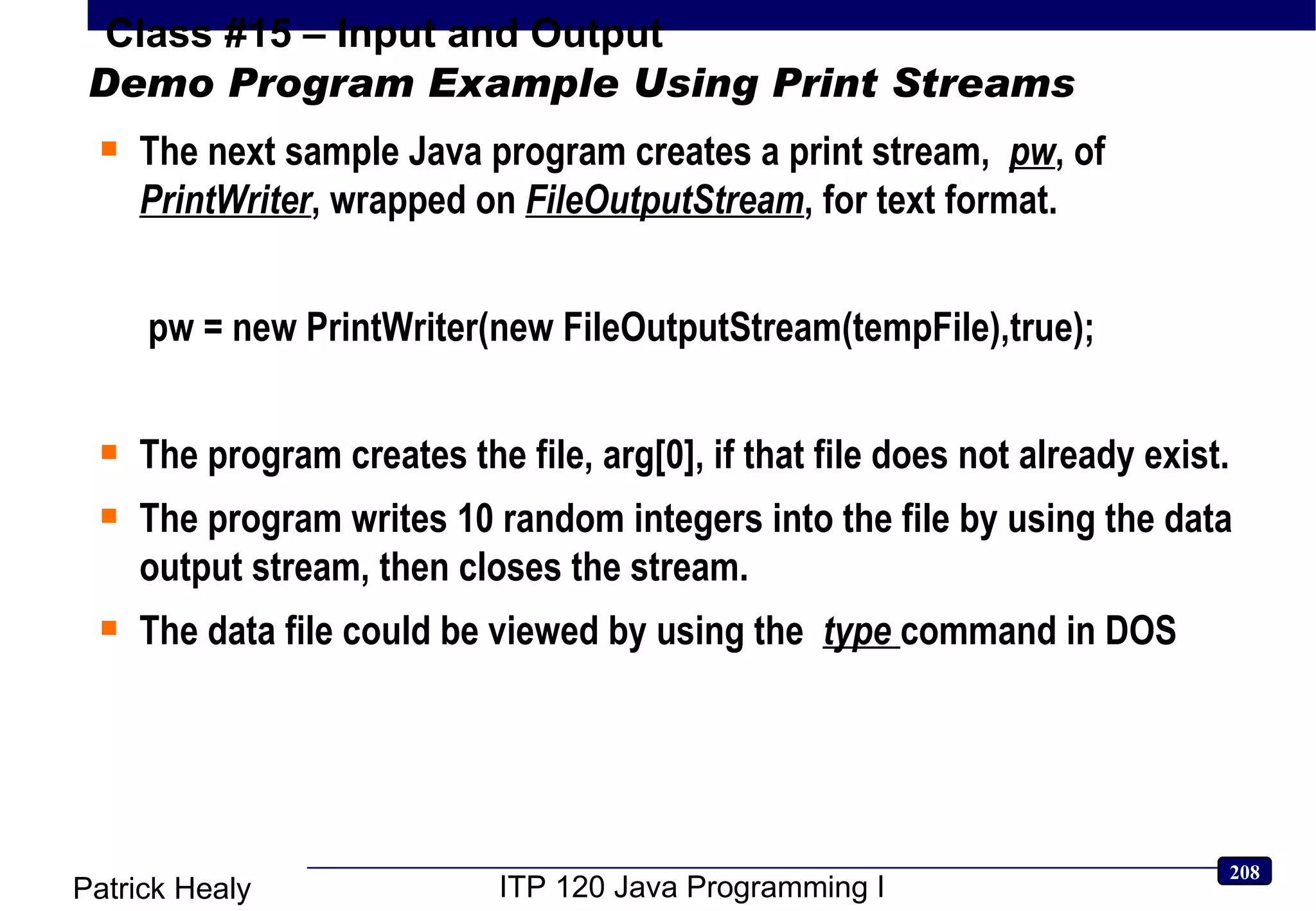 Class #15 – Input and Output
Demo Program Example Using Print Streams

The next sample Java program creates a print stream, pw, of PrintWriter, wrapped on FileOutputStream, for text format.

pw = new PrintWriter(new FileOutputStream(tempFile),true);

The program creates the file, arg[0], if that file does not already exist.

The program writes 10 random integers into the file by using the data output stream, then closes the stream.

The data file could be viewed by using the type command in DOS

Patrick Healy
ITP 120 Java Programming I
208